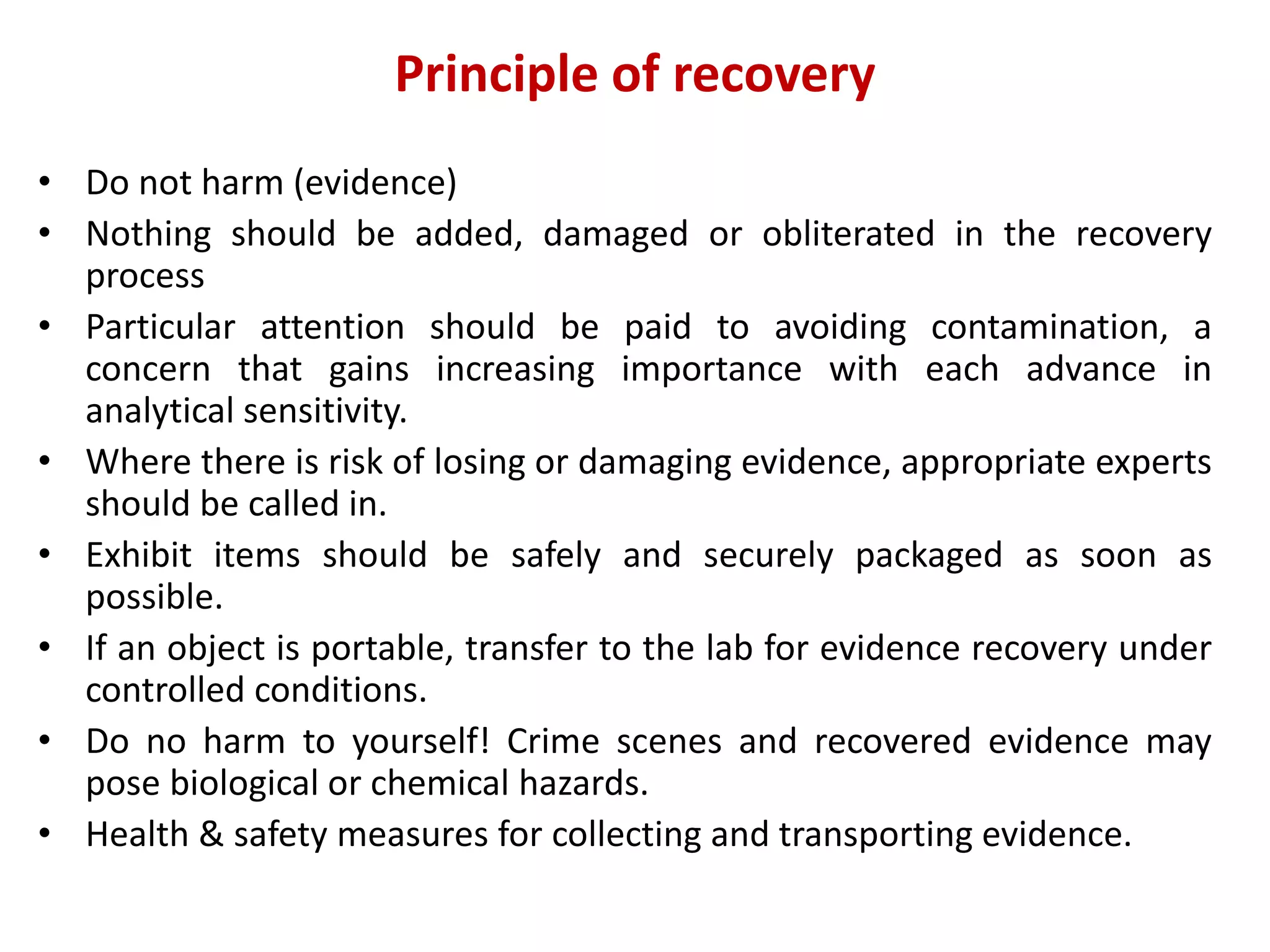 Principle of recovery

• Do not harm (evidence)
• Nothing should be added, damaged or obliterated in the recovery process
• Particular attention should be paid to avoiding contamination, a concern that gains increasing importance with each advance in analytical sensitivity.
• Where there is risk of losing or damaging evidence, appropriate experts should be called in.
• Exhibit items should be safely and securely packaged as soon as possible.
• If an object is portable, transfer to the lab for evidence recovery under controlled conditions.
• Do no harm to yourself! Crime scenes and recovered evidence may pose biological or chemical hazards.
• Health & safety measures for collecting and transporting evidence.